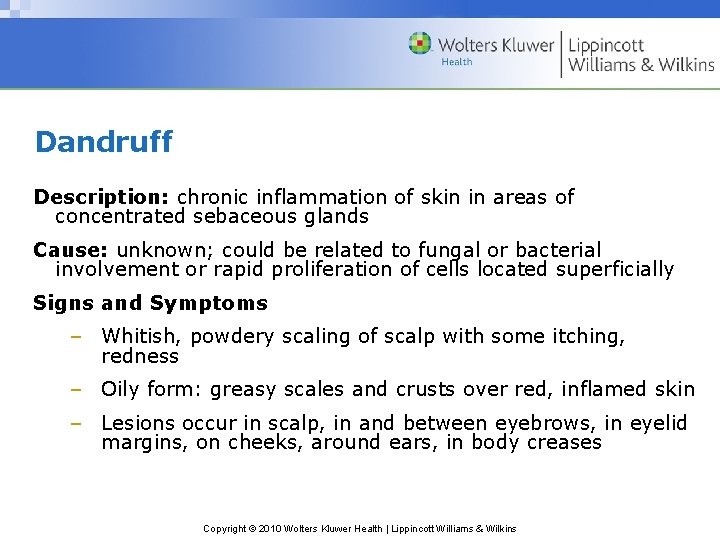 Wolters Kluwer Health | Lippincott Williams & Wilkins

Dandruff

Description: chronic inflammation of skin in areas of concentrated sebaceous glands

Cause: unknown; could be related to fungal or bacterial involvement or rapid proliferation of cells located superficially

Signs and Symptoms

– Whitish, powdery scaling of scalp with some itching, redness

– Oily form: greasy scales and crusts over red, inflamed skin

– Lesions occur in scalp, in and between eyebrows, in eyelid margins, on cheeks, around ears, in body creases

Copyright © 2010 Wolters Kluwer Health | Lippincott Williams & Wilkins